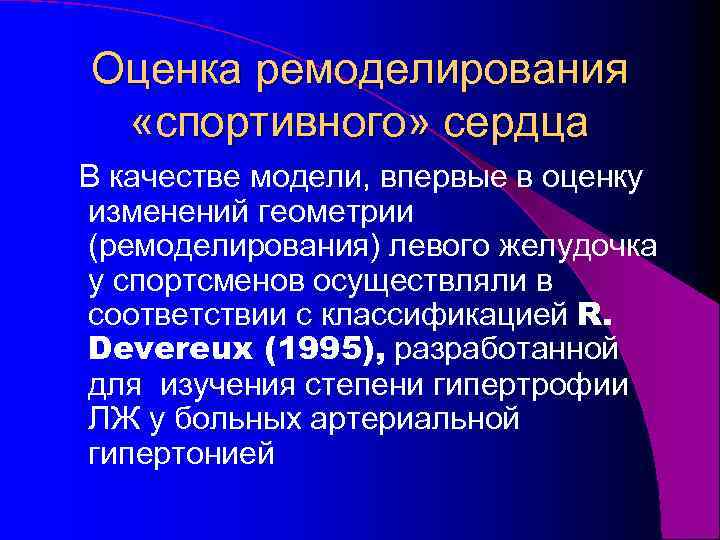 Оценка ремоделирования «спортивного» сердца

В качестве модели, впервые в оценку изменений геометрии (ремоделирования) левого желудочка у спортсменов осуществляли в соответствии с классификацией R. Devereux (1995), разработанной для изучения степени гипертрофии ЛЖ у больных артериальной гипертонией